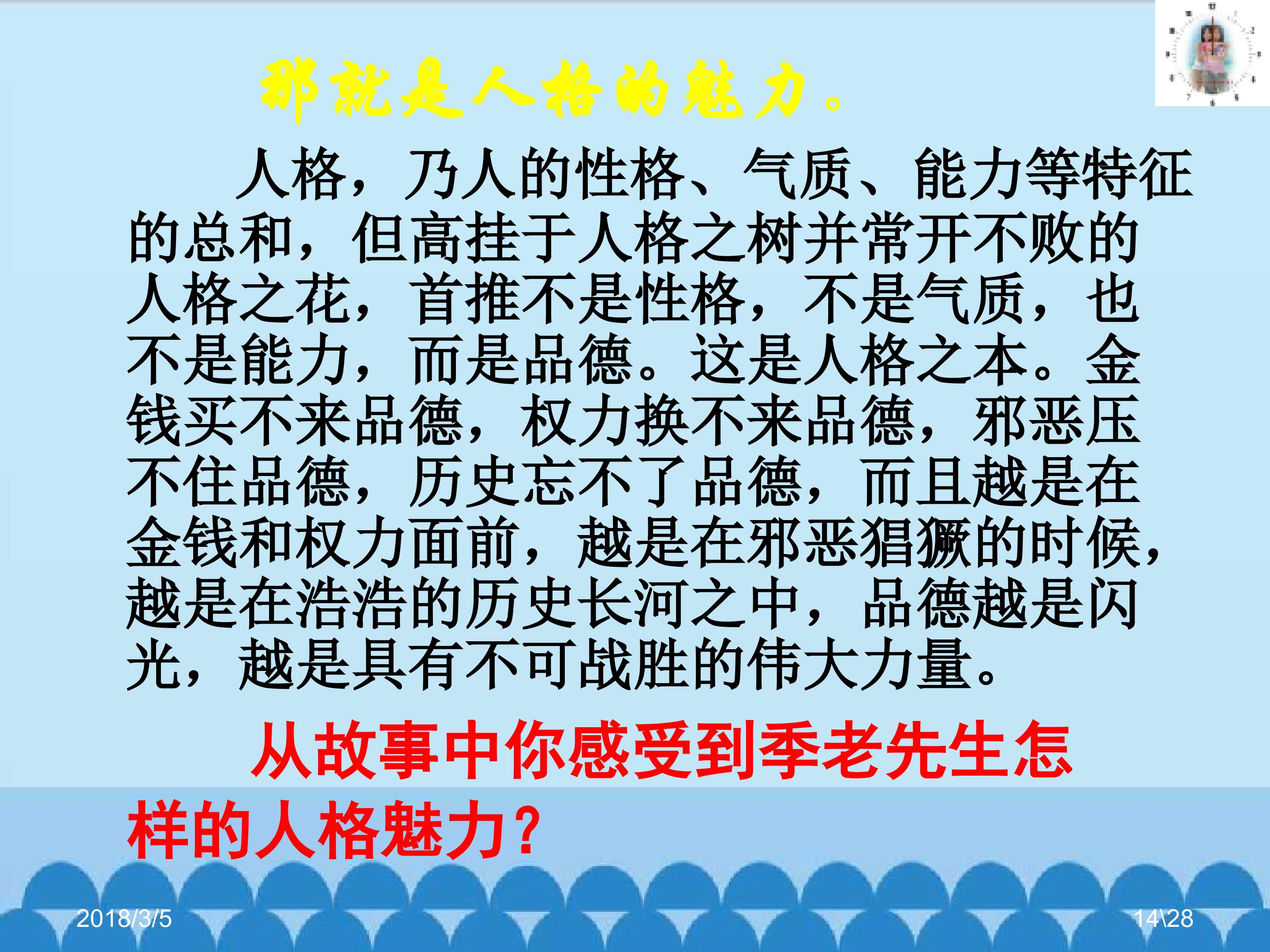 那就是人格的魅力。

人格，乃人的性格、气质、能力等特征的总和，但高挂于人格之树并常开不败的人格之花，首推不是性格，不是气质，也不是能力，而是品德。这是人格之本。金钱买不来品德，权力换不来品德，邪恶压不住品德，历史忘不了品德，而且越是在金钱和权力面前，越是在邪恶猖獗的时候，越是在浩浩的历史长河之中，品德越是闪光，越是具有不可战胜的伟大力量。

从故事中你感受到季老先生怎样的人格魅力？

2018/3/5

14\28